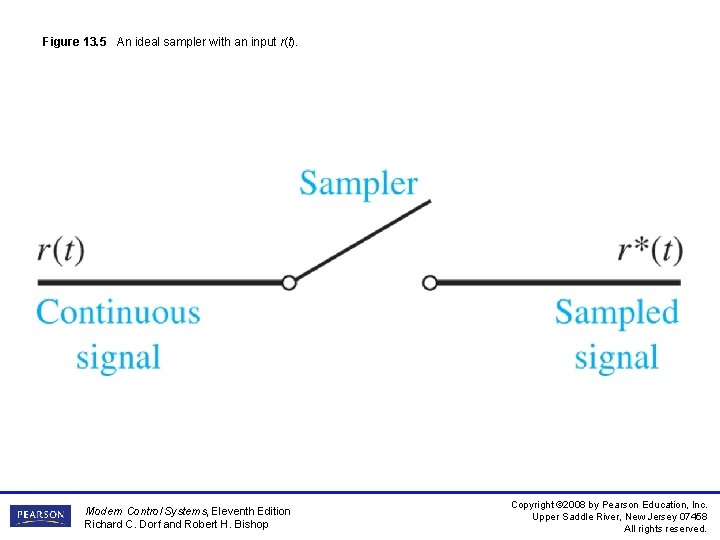 Figure 13.5 An ideal sampler with an input $r(t)$.

Sampler

$r(t)$

$r^*(t)$

Continuous signal

Sampled signal

PEARSON

Modern Control Systems, Eleventh Edition
Richard C. Dorf and Robert H. Bishop

Copyright ©2008 by Pearson Education, Inc.
Upper Saddle River, New Jersey 07458
All rights reserved.